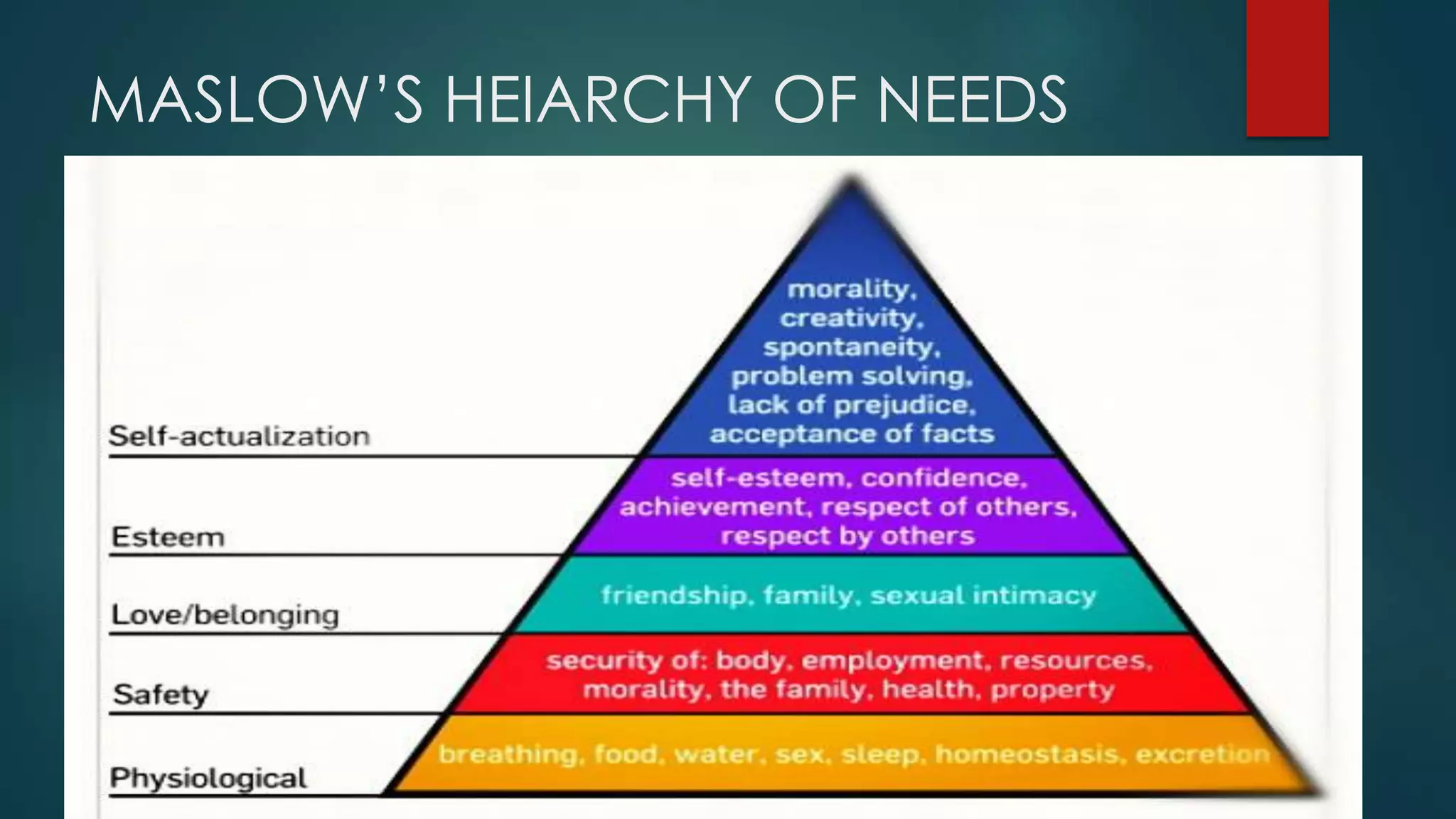 MASLOW'S HEIARCHY OF NEEDS

Self-actualization

morality, creativity, spontaneity, problem solving, lack of prejudice, acceptance of facts

Esteem

self-esteem, confidence, achievement, respect of others, respect by others

Love/belonging

friendship, family, sexual intimacy

Safety

security of: body, employment, resources, morality, the family, health, property

Physiological

breathing, food, water, sex, sleep, homeostasis, excretion